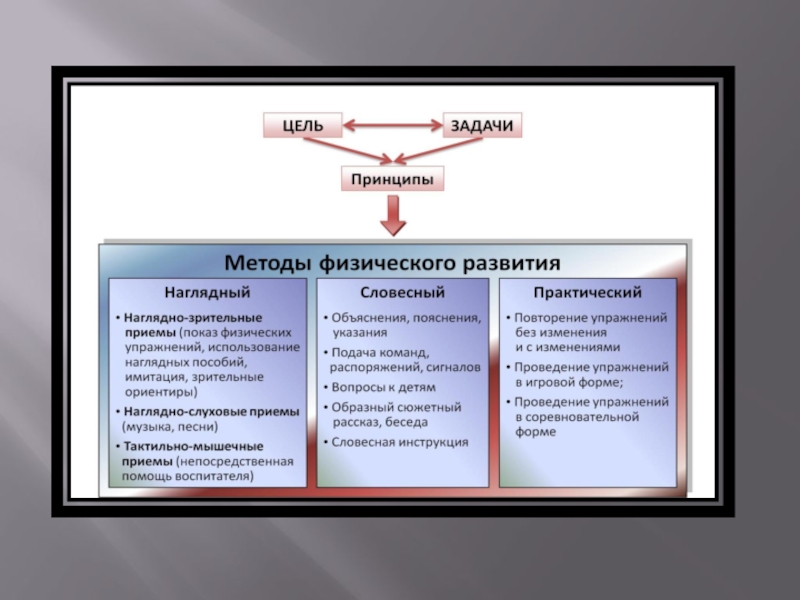 ЦЕЛЬ

ЗАДАЧИ

Принципы

Методы физического развития

Наглядный

• Наглядно-зрительные приемы (показ физических упражнений, использование наглядных пособий, имитация, зрительные ориентиры)

• Наглядно-слуховые приемы (музыка, песни)

• Тактильно-мышечные приемы (непосредственная помощь воспитателя)

Словесный

• Объяснения, пояснения, указания

• Подача команд, распоряжений, сигналов

• Вопросы к детям

• Образный сюжетный рассказ, беседа

• Словесная инструкция

Практический

• Повторение упражнений без изменения и с изменениями

• Проведение упражнений в игровой форме;

• Проведение упражнений в соревновательной форме